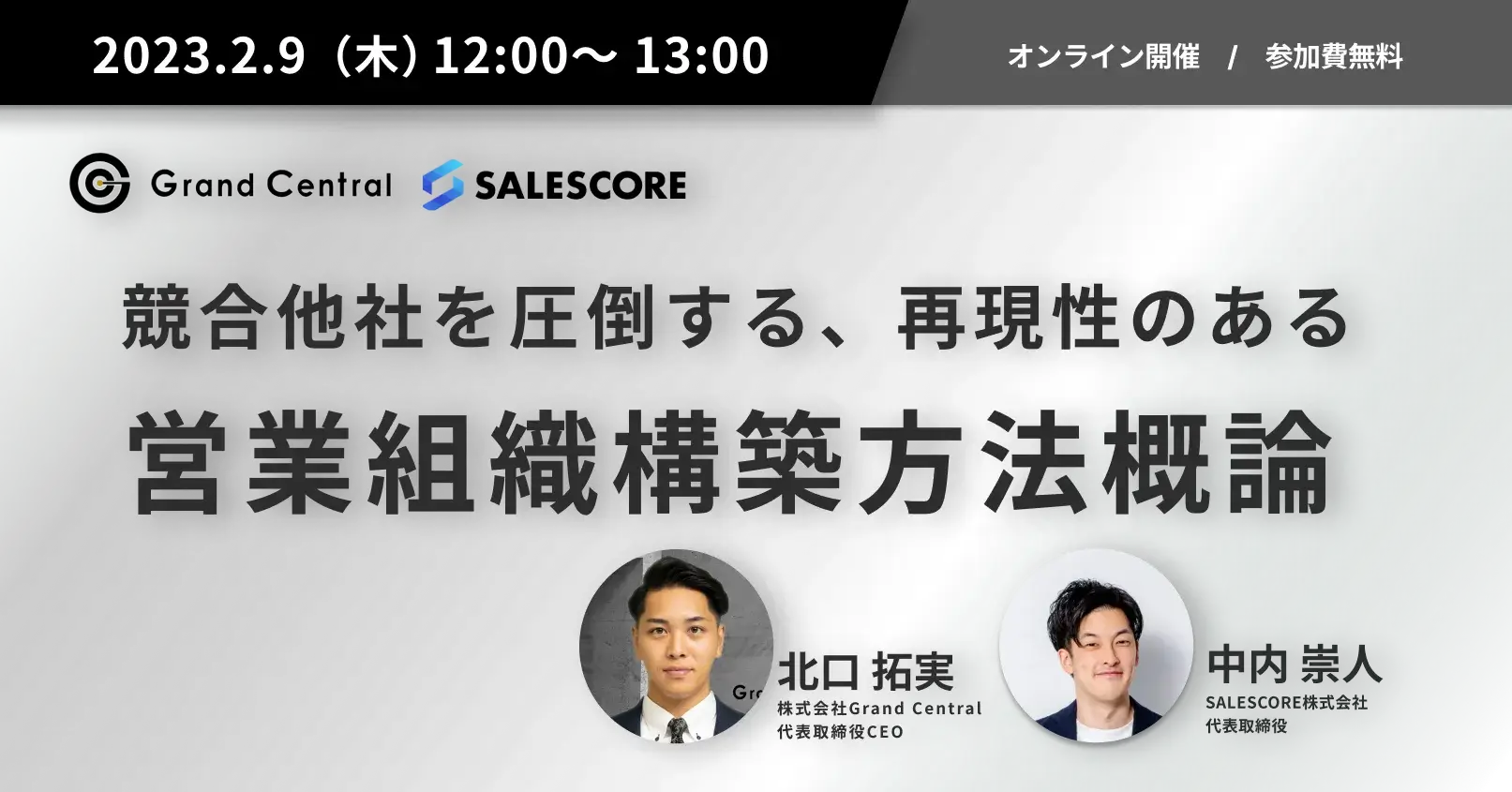 2023.2.9（木）12:00～ 13:00

オンライン開催 / 参加費無料

Grand Central SALESCORE

競合他社を圧倒する、再現性のある
営業組織構築方法概論

Gr

北口 拓実
株式会社Grand Central
代表取締役CEO

中内 崇人
SALESCORE株式会社
代表取締役